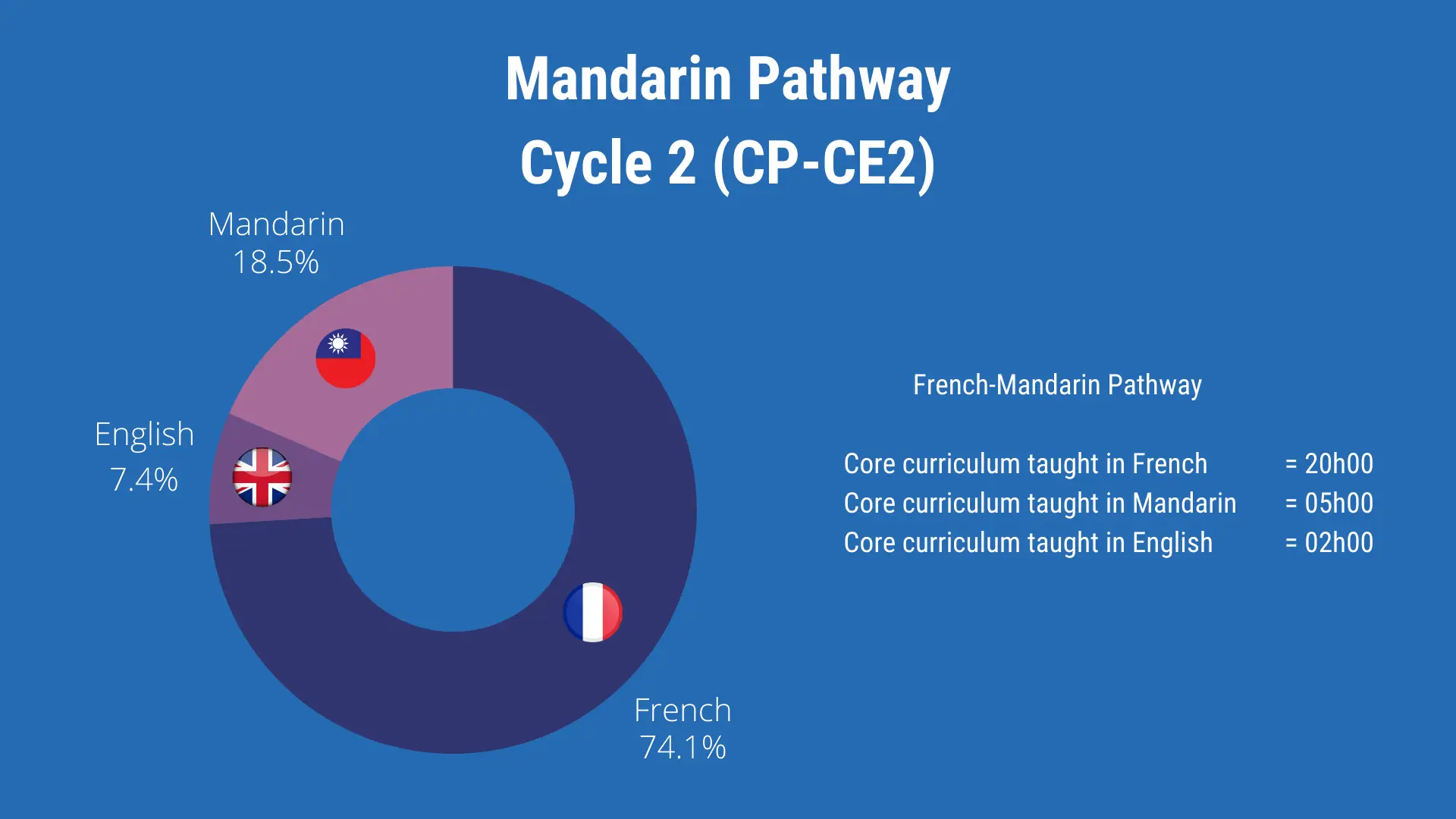 Mandarin Pathway
Cycle 2 (CP-CE2)

Mandarin
18.5%

English
7.4%

French
74.1%

French-Mandarin Pathway

Core curriculum taught in French = 20h00
Core curriculum taught in Mandarin = 05h00
Core curriculum taught in English = 02h00